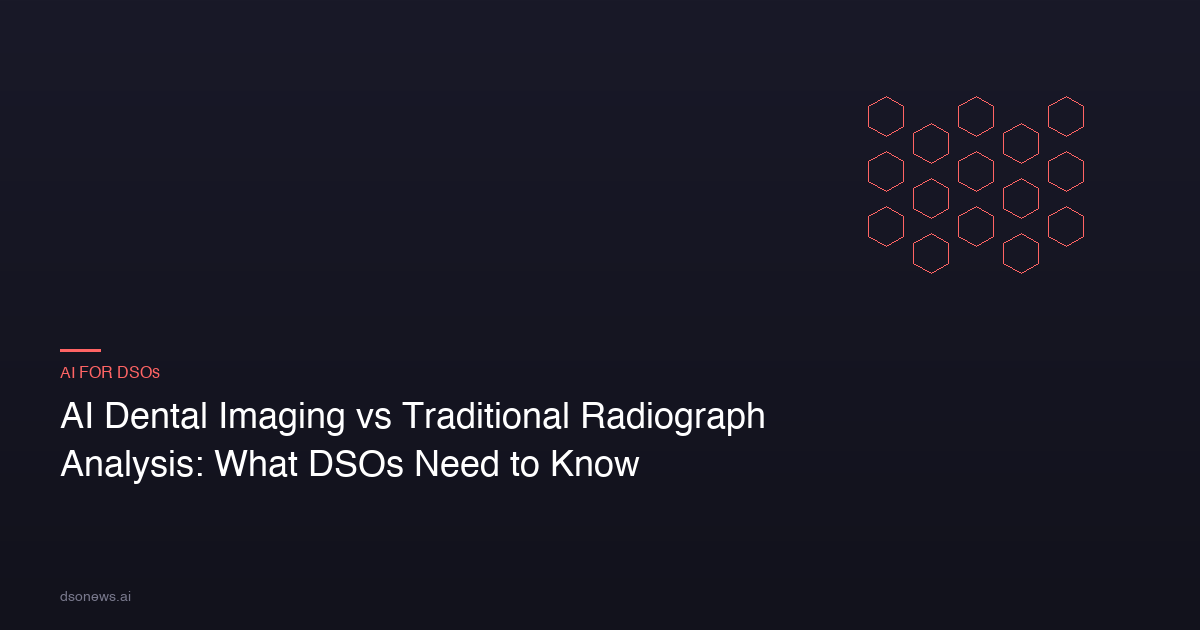 AI FOR DSOs

AI Dental Imaging vs Traditional Radiograph Analysis: What DSOs Need to Know

dsonews.ai